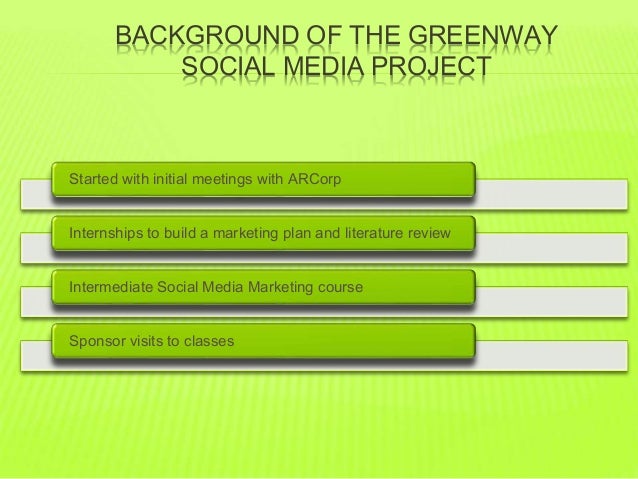 BACKGROUND OF THE GREENWAY SOCIAL MEDIA PROJECT

Started with initial meetings with ARCorp

Internships to build a marketing plan and literature review

Intermediate Social Media Marketing course

Sponsor visits to classes